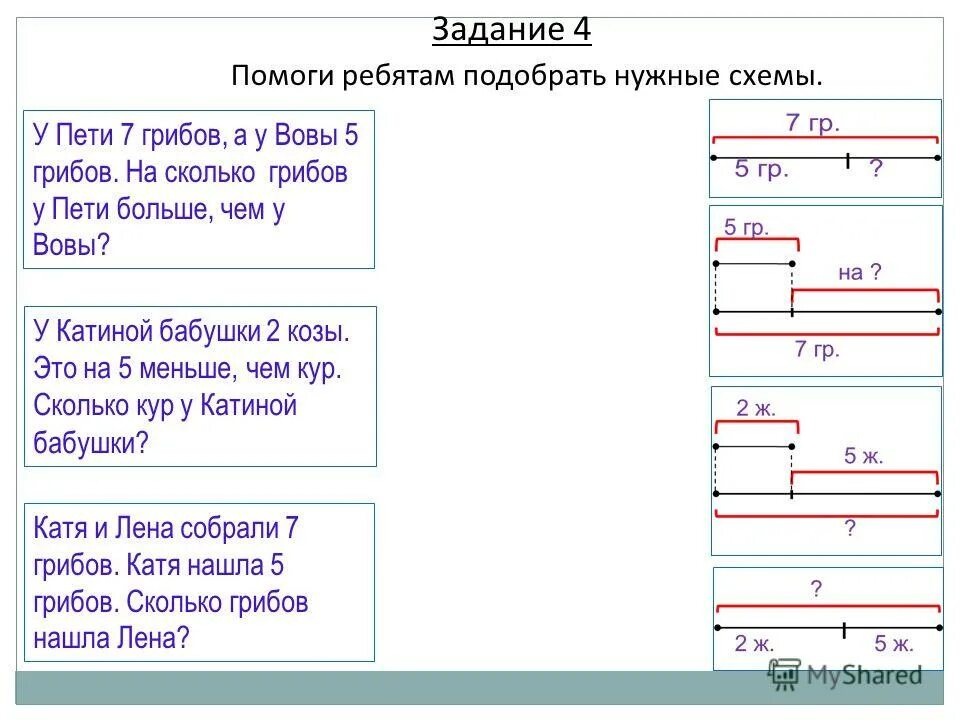 Задание 4

Помоги ребятам подобрать нужные схемы.

У Пети 7 грибов, а у Вовы 5 грибов. На сколько грибов у Пети больше, чем у Вовы?

У Катиной бабушки 2 козы. Это на 5 меньше, чем кур. Сколько кур у Катиной бабушки?

Катя и Лена собрали 7 грибов. Катя нашла 5 грибов. Сколько грибов нашла Лена?

7 гр.
5 гр. ?

5 гр.
на ?
7 гр.

2 ж.
5 ж.
?

?
2 ж. 5 ж.

MyShared